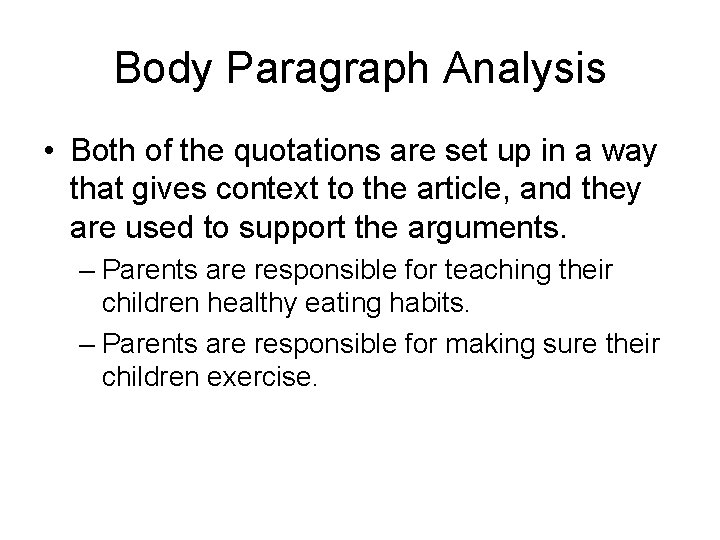 Body Paragraph Analysis

• Both of the quotations are set up in a way that gives context to the article, and they are used to support the arguments.

– Parents are responsible for teaching their children healthy eating habits.

– Parents are responsible for making sure their children exercise.